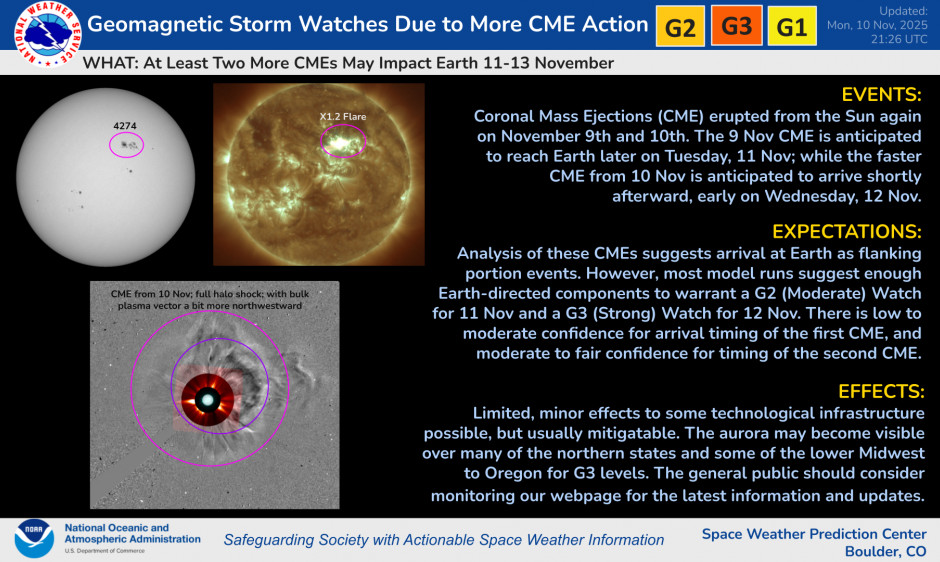 NATIONAL WEATHER SERVICE

Geomagnetic Storm Watches Due to More CME Action

G2 G3 G1

Updated: Mon, 10 Nov, 2025 21:26 UTC

WHAT: At Least Two More CMEs May Impact Earth 11-13 November

4274

X1.2 Flare

CME from 10 Nov; full halo shock; with bulk plasma vector a bit more northwestward

EVENTS:
Coronal Mass Ejections (CME) erupted from the Sun again on November 9th and 10th. The 9 Nov CME is anticipated to reach Earth later on Tuesday, 11 Nov; while the faster CME from 10 Nov is anticipated to arrive shortly afterward, early on Wednesday, 12 Nov.

EXPECTATIONS:
Analysis of these CMEs suggests arrival at Earth as flanking portion events. However, most model runs suggest enough Earth-directed components to warrant a G2 (Moderate) Watch for 11 Nov and a G3 (Strong) Watch for 12 Nov. There is low to moderate confidence for arrival timing of the first CME, and moderate to fair confidence for timing of the second CME.

EFFECTS:
Limited, minor effects to some technological infrastructure possible, but usually mitigatable. The aurora may become visible over many of the northern states and some of the lower Midwest to Oregon for G3 levels. The general public should consider monitoring our webpage for the latest information and updates.

NOAA

National Oceanic and Atmospheric Administration
U.S. Department of Commerce

Safeguarding Society with Actionable Space Weather Information

Space Weather Prediction Center
Boulder, CO